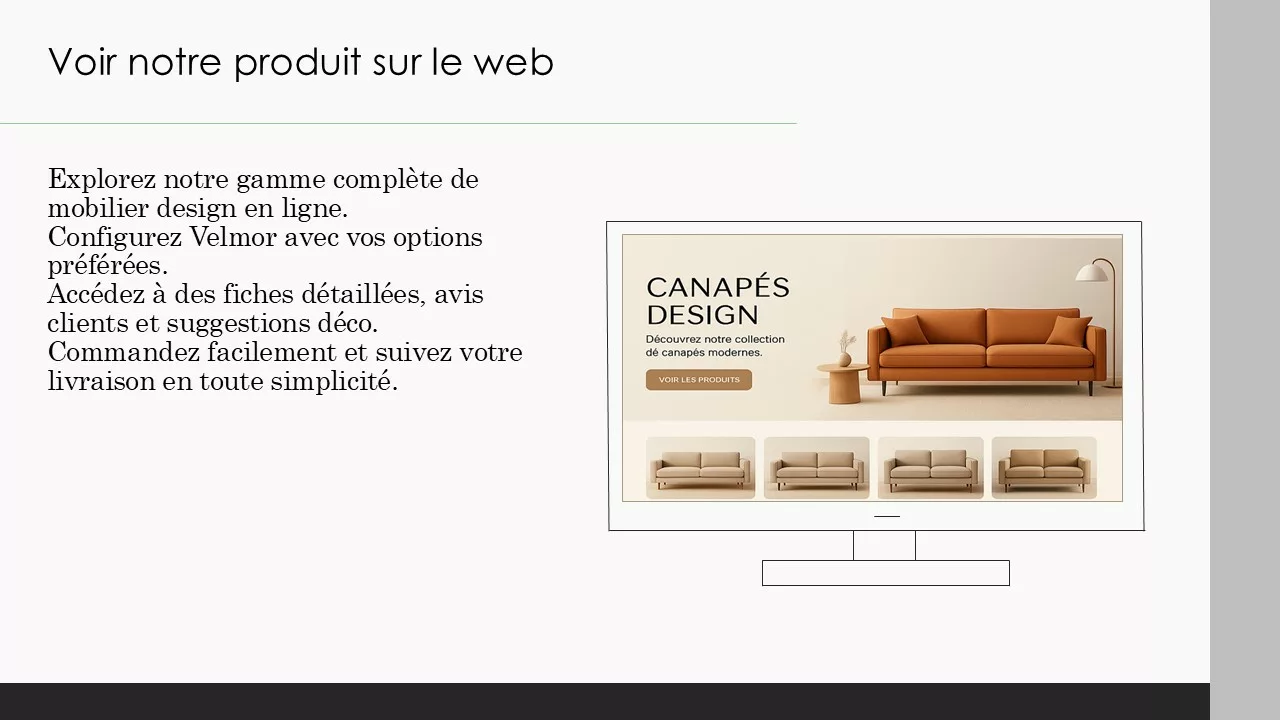 Voir notre produit sur le web

Explorez notre gamme complète de mobilier design en ligne.
Configurez Velmor avec vos options préférées.
Accédez à des fiches détaillées, avis clients et suggestions déco.
Commandez facilement et suivez votre livraison en toute simplicité.

CANAPÉS DESIGN
Découvrez notre collection dé canapés modernes.
VOIR LES PRODUITS